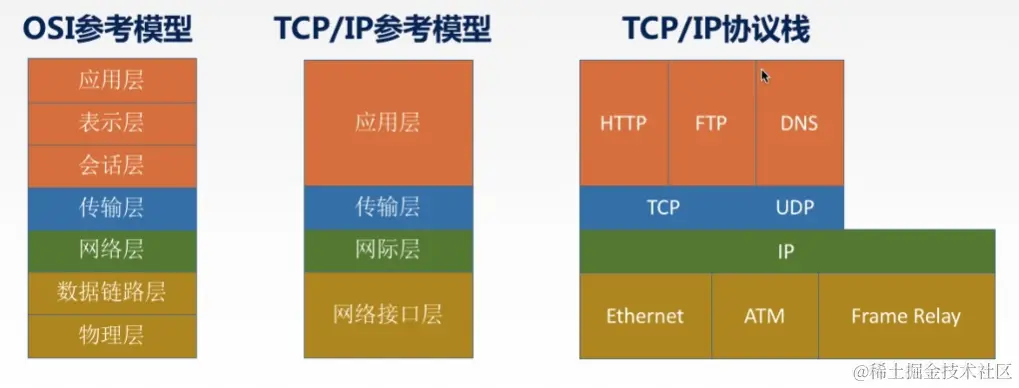 OSI参考模型

应用层
表示层
会话层
传输层
网络层
数据链路层
物理层

TCP/IP参考模型

应用层
传输层
网际层
网络接口层

TCP/IP协议栈

HTTP
FTP
DNS
TCP
UDP
IP
Ethernet
ATM
Frame Relay

@稀土掘金技术社区